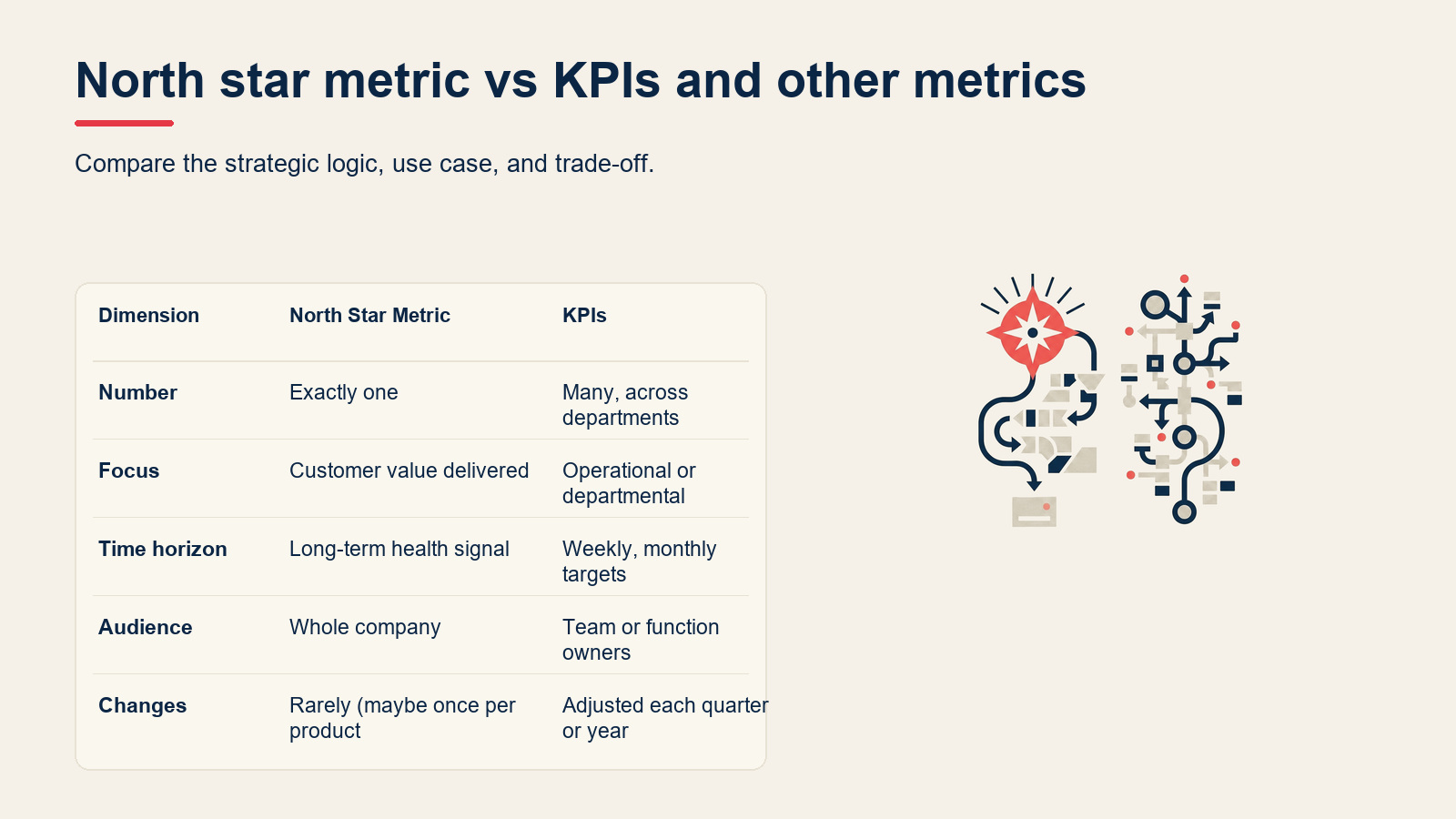 North star metric vs KPIs and other metrics

Compare the strategic logic, use case, and trade-off.

| Dimension | North Star Metric | KPIs |
|---|---|---|
| Number | Exactly one | Many, across departments |
| Focus | Customer value delivered | Operational or departmental |
| Time horizon | Long-term health signal | Weekly, monthly targets |
| Audience | Whole company | Team or function owners |
| Changes | Rarely (maybe once per product | Adjusted each quarter or year |